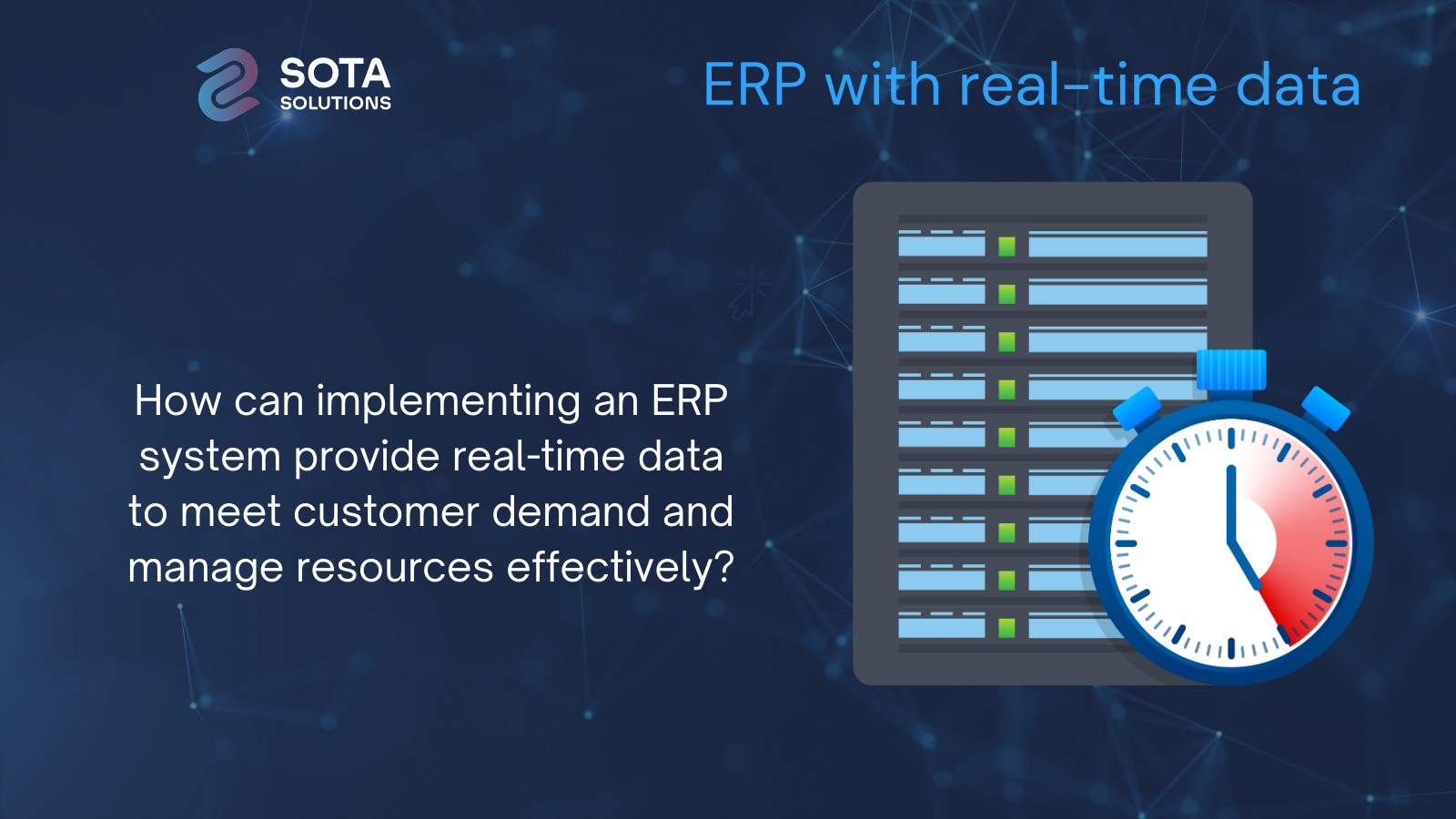 SOTA
SOLUTIONS

ERP with real-time data

How can implementing an ERP system provide real-time data to meet customer demand and manage resources effectively?